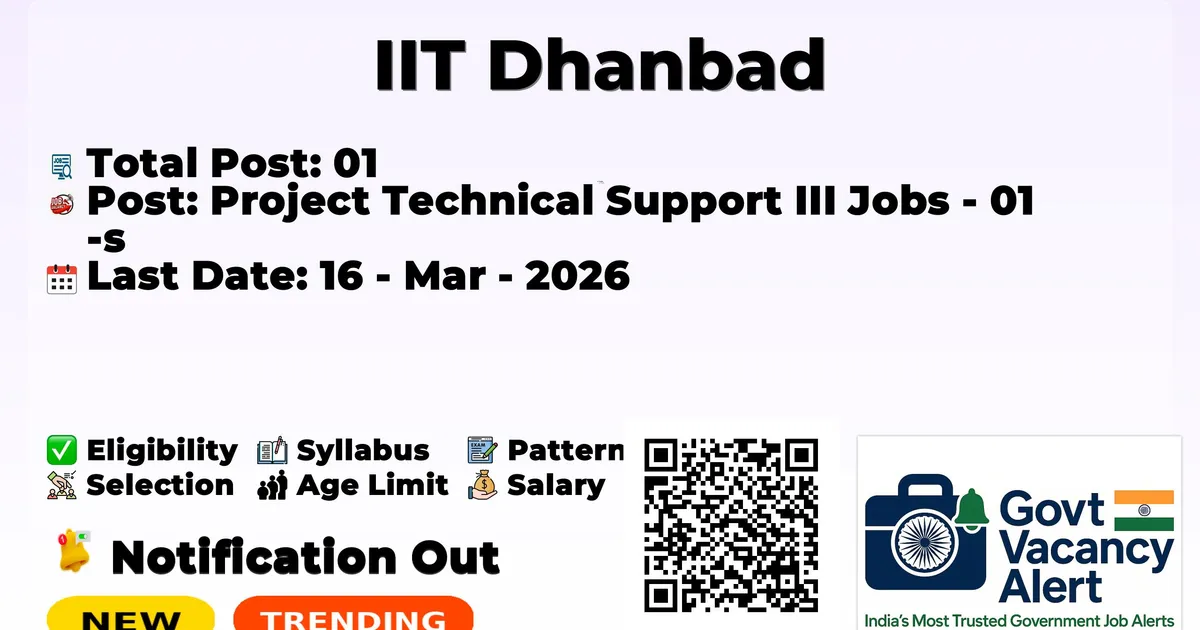 IIT Dhanbad

Total Post: 01
Post: Project Technical Support III Jobs - 01 -s
Last Date: 16 - Mar - 2026

✅ Eligibility Syllabus Pattern
Selection Age Limit Salary

Notification Out

NEW TRENDING

Govt Vacancy Alert
India's Most Trusted Government Job Alerts